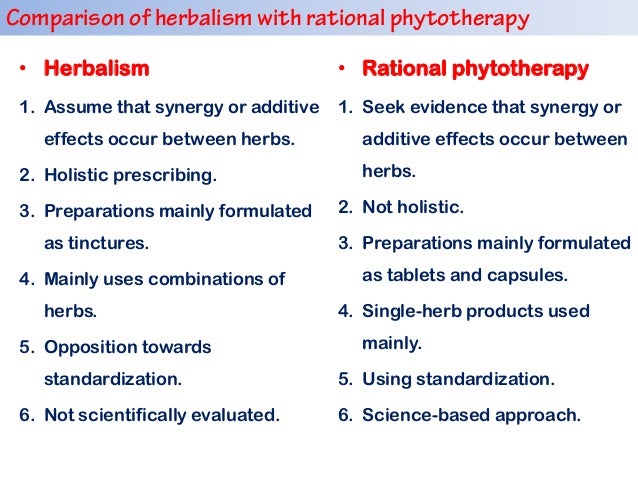 Comparison of herbalism with rational phytotherapy

• Herbalism

1. Assume that synergy or additive effects occur between herbs.
2. Holistic prescribing.
3. Preparations mainly formulated as tinctures.
4. Mainly uses combinations of herbs.
5. Opposition towards standardization.
6. Not scientifically evaluated.

• Rational phytotherapy

1. Seek evidence that synergy or additive effects occur between herbs.
2. Not holistic.
3. Preparations mainly formulated as tablets and capsules.
4. Single-herb products used mainly.
5. Using standardization.
6. Science-based approach.